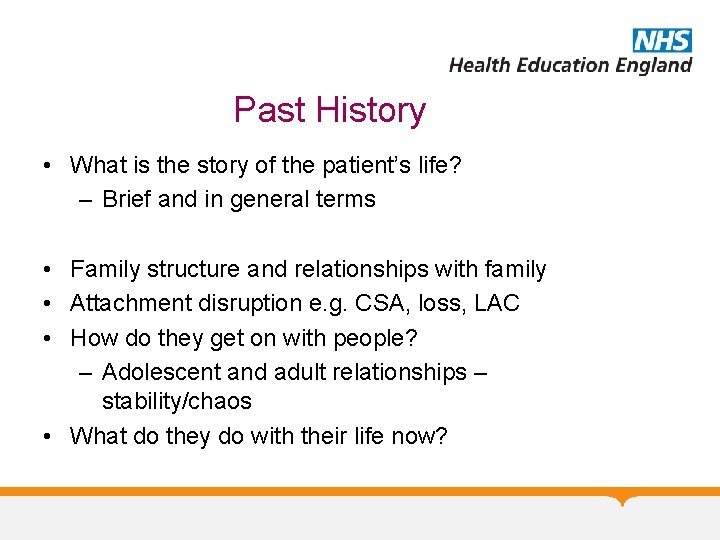 NHS
Health Education England

Past History

• What is the story of the patient's life?
– Brief and in general terms

• Family structure and relationships with family
• Attachment disruption e.g. CSA, loss, LAC
• How do they get on with people?
– Adolescent and adult relationships – stability/chaos
• What do they do with their life now?